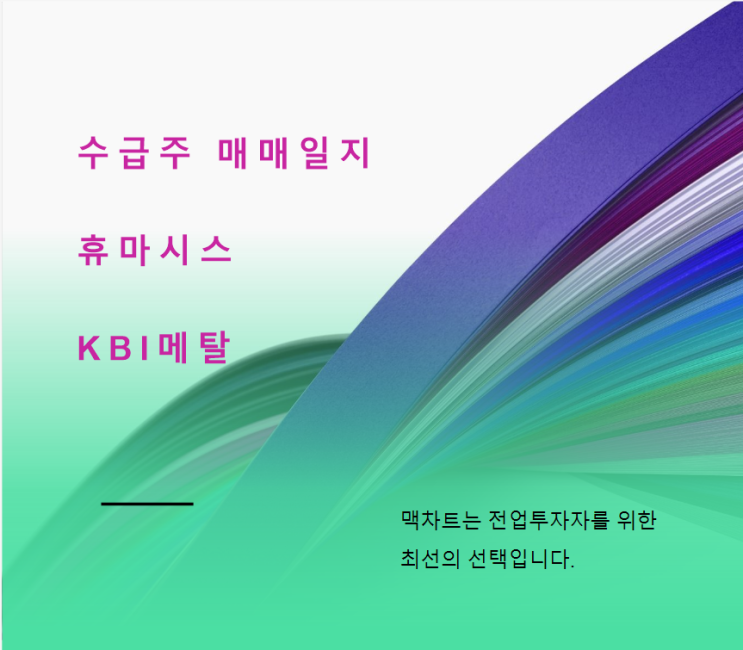 수급주 매매일지

휴마시스

KBI메탈

맥차트는 전업투자자를 위한 최선의 선택입니다.